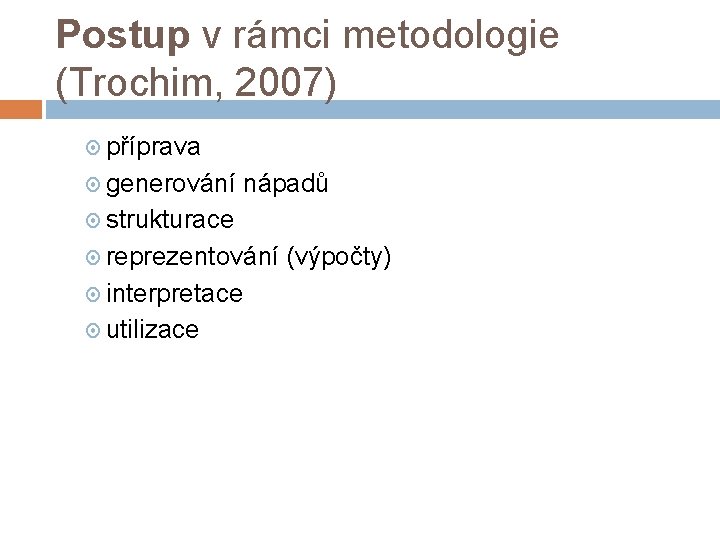 Postup v rámci metodologie (Trochim, 2007)

příprava
generování nápadů
strukturace
reprezentování (výpočty)
interpretace
utilizace